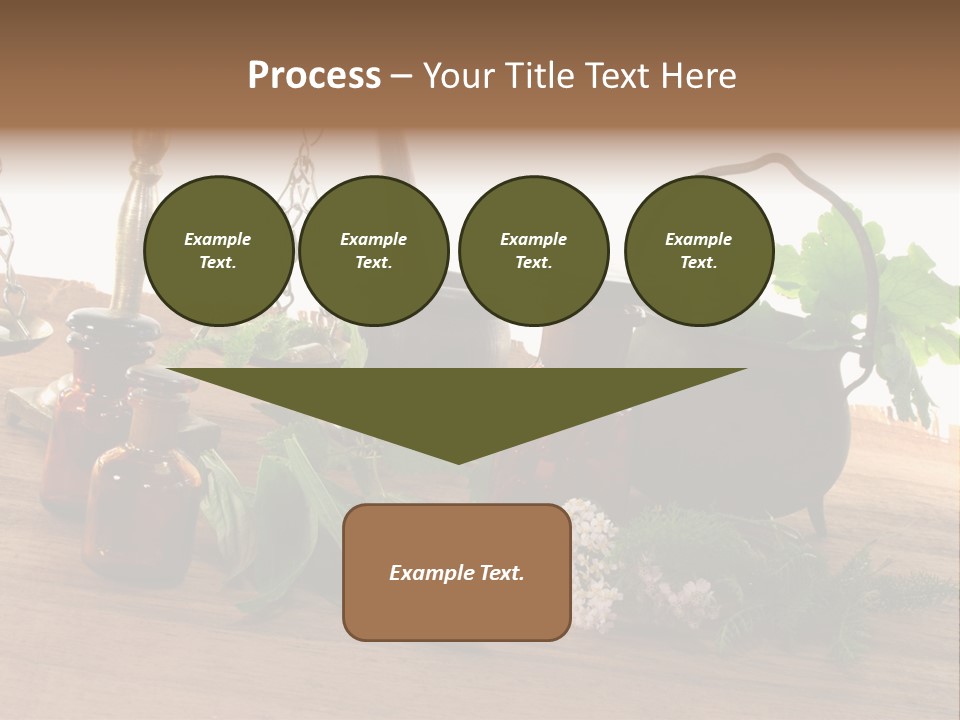 Process – Your Title Text Here

Example Text.

Example Text.

Example Text.

Example Text.

Example Text.